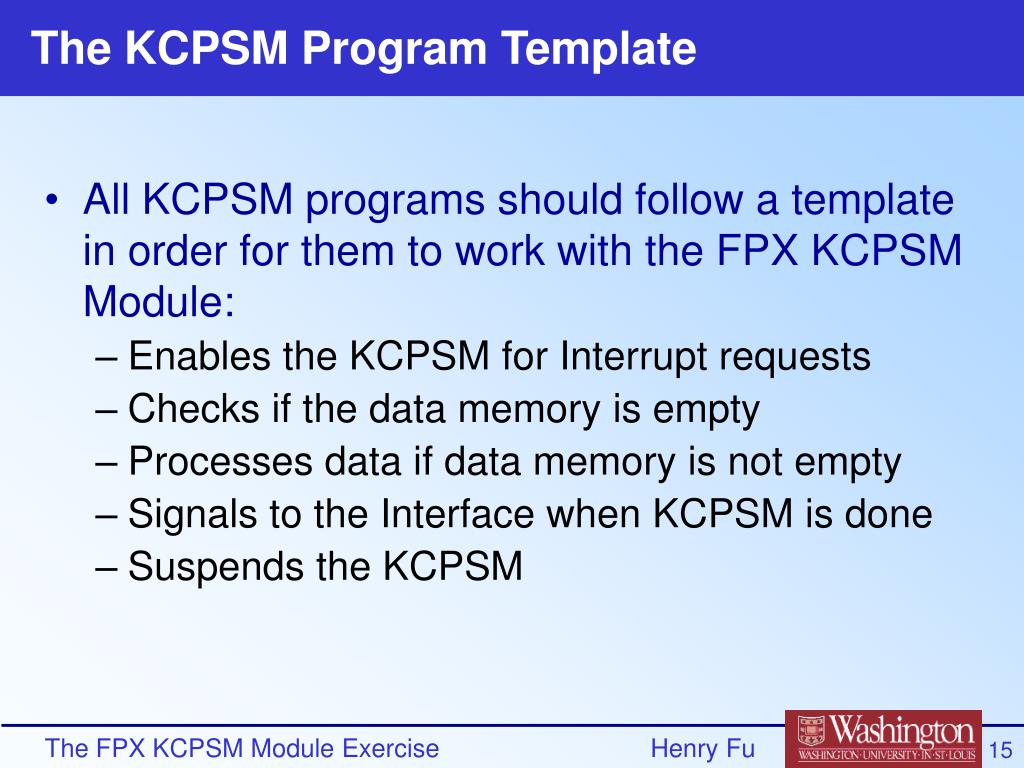 The KCPSM Program Template

• All KCPSM programs should follow a template in order for them to work with the FPX KCPSM Module:
– Enables the KCPSM for Interrupt requests
– Checks if the data memory is empty
– Processes data if data memory is not empty
– Signals to the Interface when KCPSM is done
– Suspends the KCPSM

The FPX KCPSM Module Exercise
Henry Fu
Washington
WASHINGTON·UNIVERSITY·IN·ST·LOUIS
15